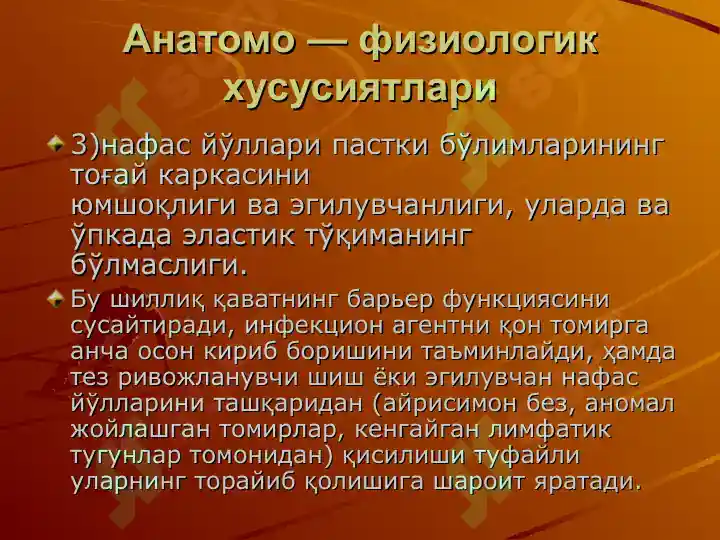 Анатомо — физиологик хусусиятлари

3)нафас йўллари пастки бўлимларининг тоғай каркасини юмшоқлиги ва эгилувчанлиги, уларда ва ўпкада эластик тўқиманинг бўлмаслиги.

Бу шиллиқ қаватнинг барьер функциясини сусайтиради, инфекцион агентни қон томирга анча осон кириб боришини таъминлайди, ҳамда тез ривожланувчи шиш ёки эгилувчан нафас йўлларини ташқаридан (айрисимон без, аномал жойлашган томирлар, кенгайган лимфатик тугунлар томонидан) қисилиши туфайли уларнинг торайиб қолишига шароит яратади.